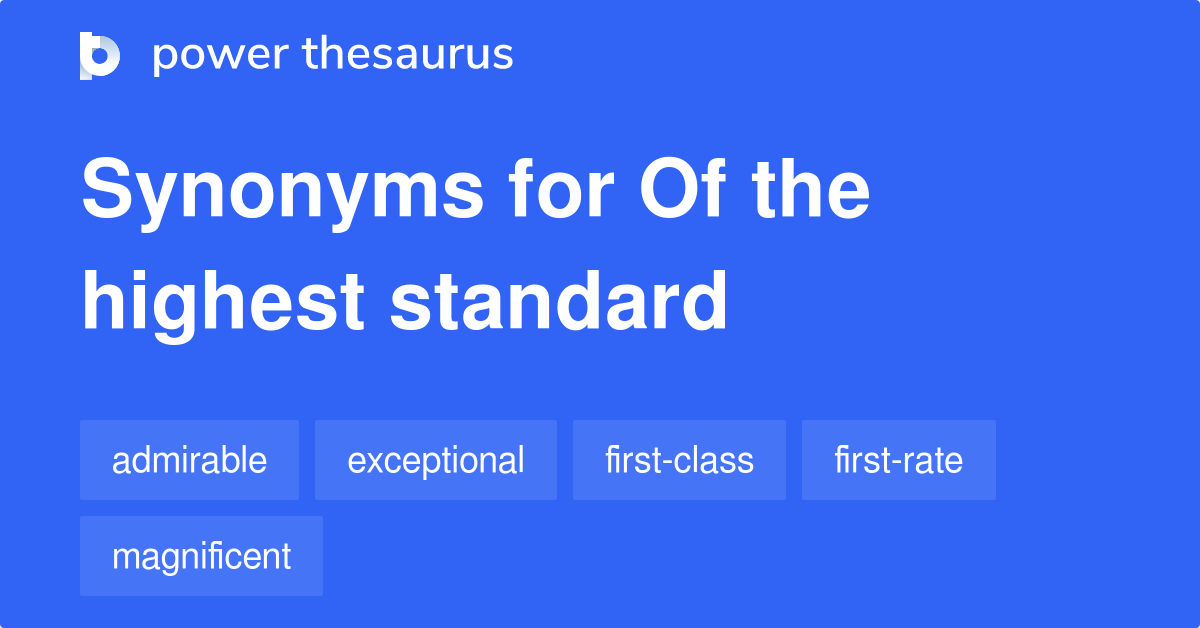 power thesaurus

Synonyms for Of the highest standard

admirable

exceptional

first-class

first-rate

magnificent